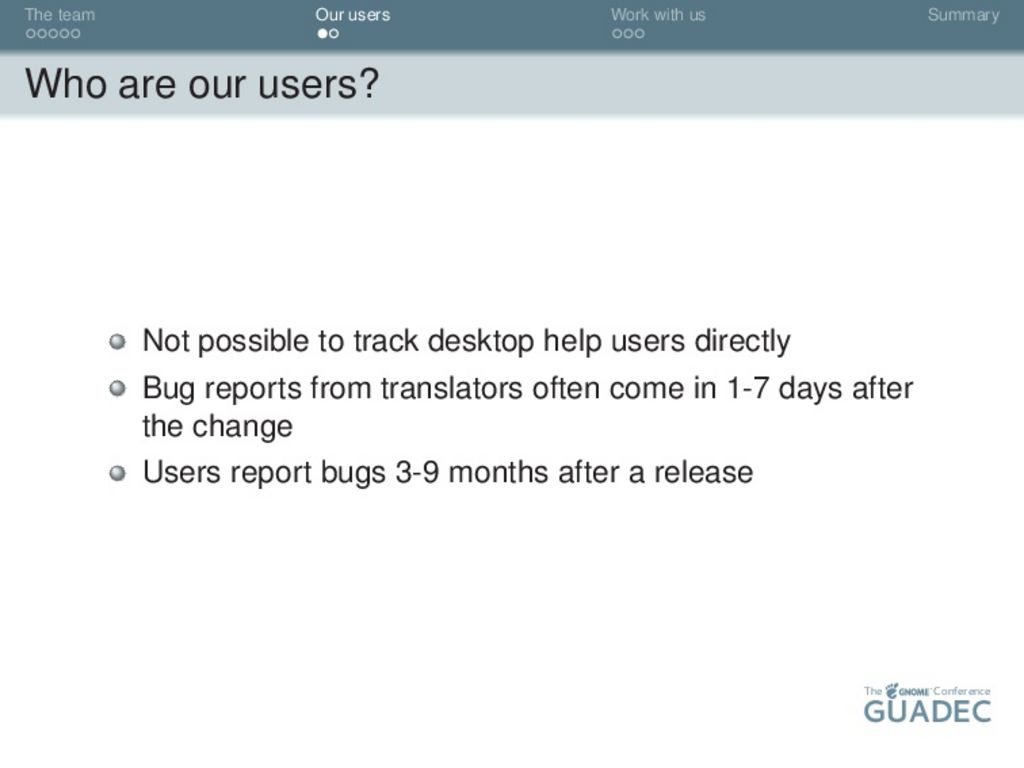 The team
Our users
Work with us
Summary

Who are our users?

Not possible to track desktop help users directly
Bug reports from translators often come in 1-7 days after the change
Users report bugs 3-9 months after a release

The GNOME Conference
GUADEC